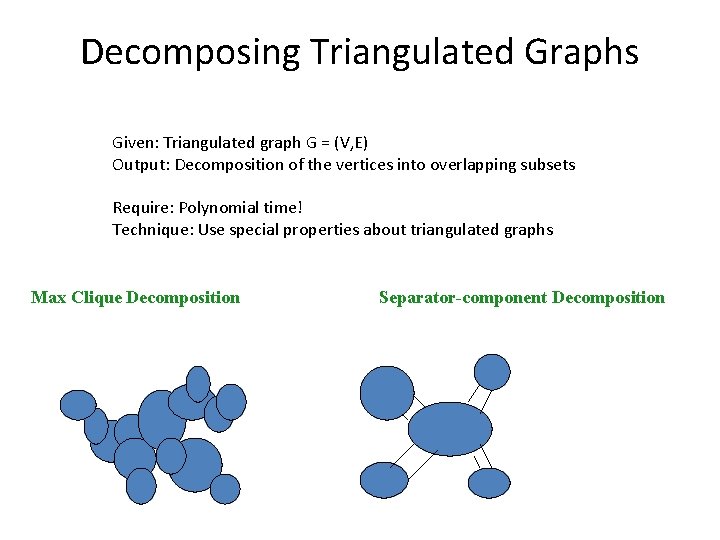 Decomposing Triangulated Graphs

Given: Triangulated graph G = (V,E)
Output: Decomposition of the vertices into overlapping subsets

Require: Polynomial time!
Technique: Use special properties about triangulated graphs

Max Clique Decomposition

Separator-component Decomposition